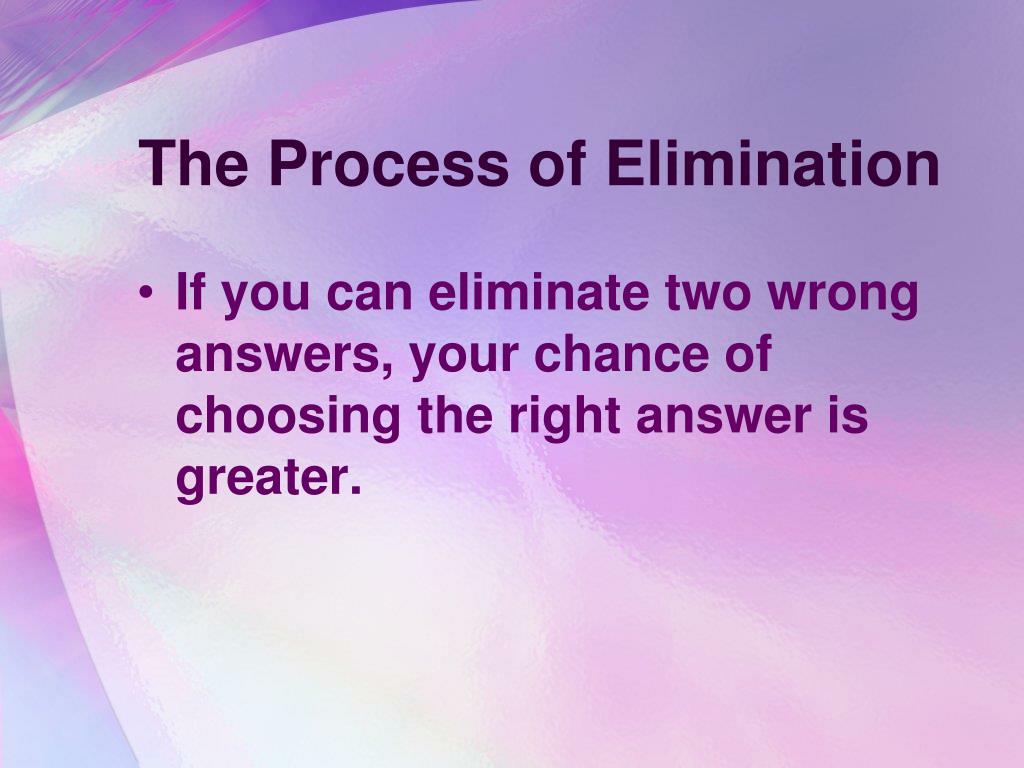 The Process of Elimination

• If you can eliminate two wrong answers, your chance of choosing the right answer is greater.